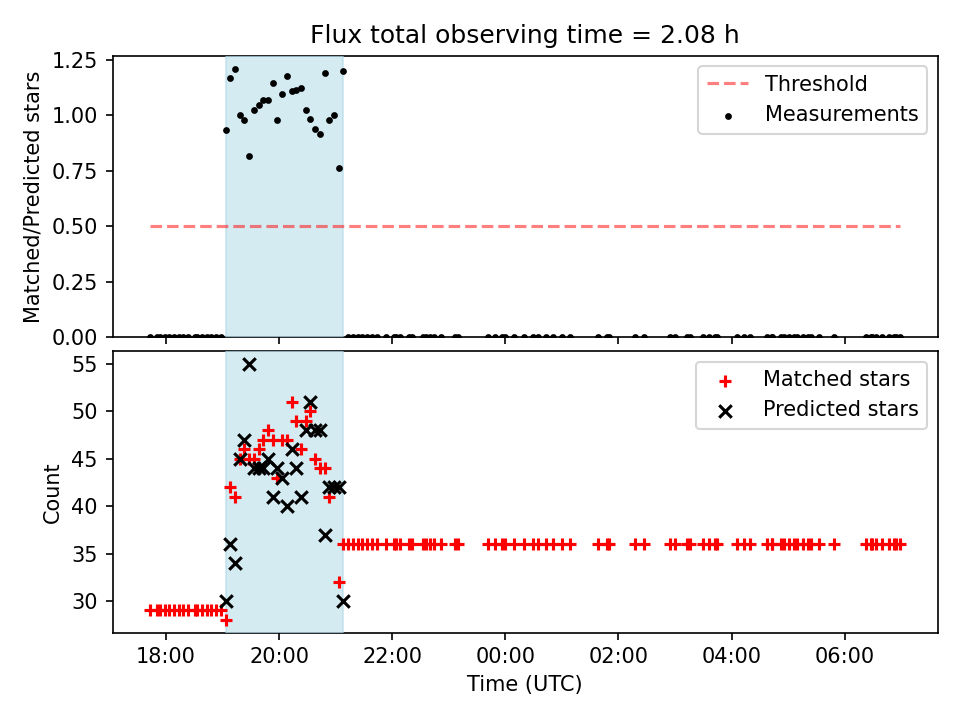 Flux total observing time = 2.08 h

Matched/Predicted stars

1.25
1.00
0.75
0.50
0.25
0.00

Threshold
Measurements

Count

55
50
45
40
35
30

Matched stars
Predicted stars

18:00
20:00
22:00
00:00
02:00
04:00
06:00

Time (UTC)